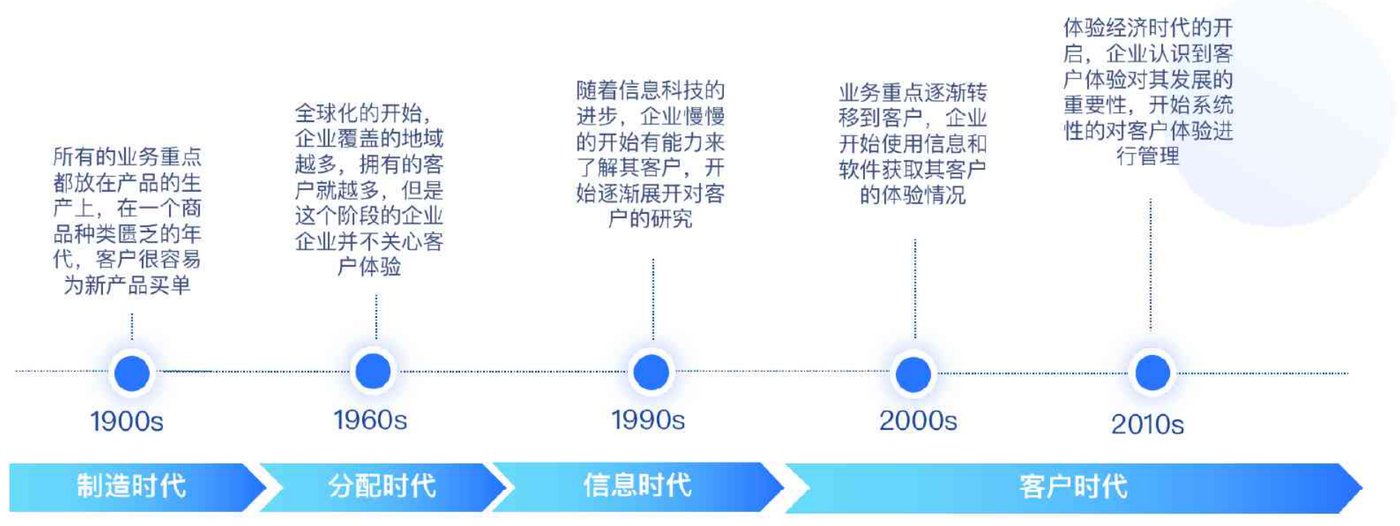 所有的业务重点都放在产品的生产上，在一个商品种类匮乏的年代，客户很容易为新产品买单

1900s

全球化的开始，企业覆盖的地域越多，拥有的客户就越多，但是这个阶段的企业企业并不关心客户体验

1960s

随着信息科技的进步，企业慢慢的开始有能力来了解其客户，开始逐渐展开对客户的研究

1990s

业务重点逐渐转移到客户，企业开始使用信息和软件获取其客户的体验情况

2000s

体验经济时代的开启，企业认识到客户体验对其发展的重要性，开始系统性的对客户体验进行管理

2010s

制造时代

分配时代

信息时代

客户时代